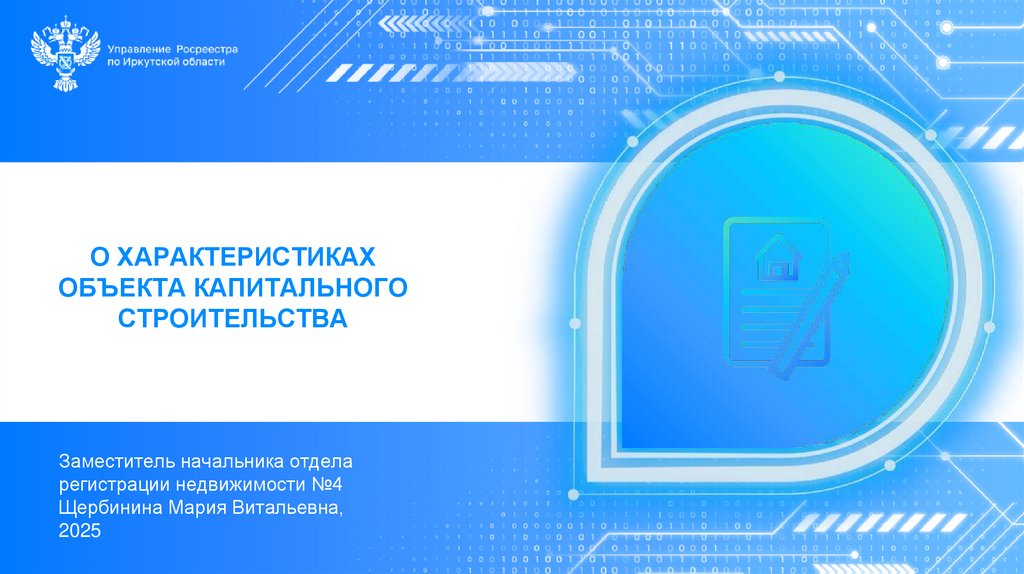 Управление Росреестра по Иркутской области

О ХАРАКТЕРИСТИКАХ ОБЪЕКТА КАПИТАЛЬНОГО СТРОИТЕЛЬСТВА

Заместитель начальника отдела регистрации недвижимости №4
Щербинина Мария Витальевна,
2025